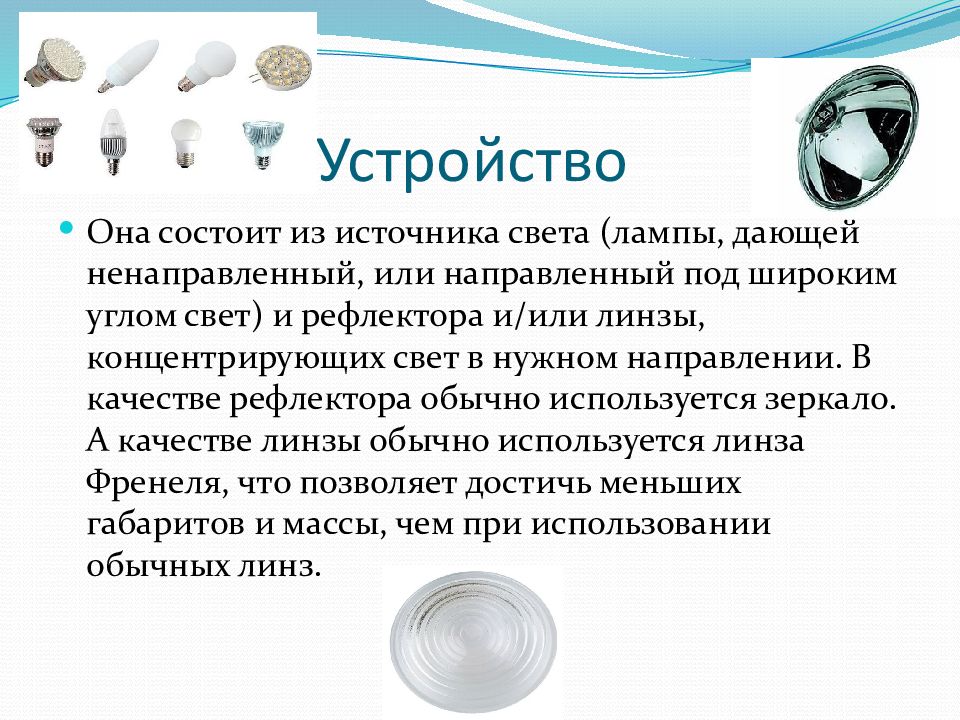 Устройство

Она состоит из источника света (лампы, дающей ненаправленный, или направленный под широким углом свет) и рефлектора и/или линзы, концентрирующих свет в нужном направлении. В качестве рефлектора обычно используется зеркало. А качестве линзы обычно используется линза Френеля, что позволяет достичь меньших габаритов и массы, чем при использовании обычных линз.